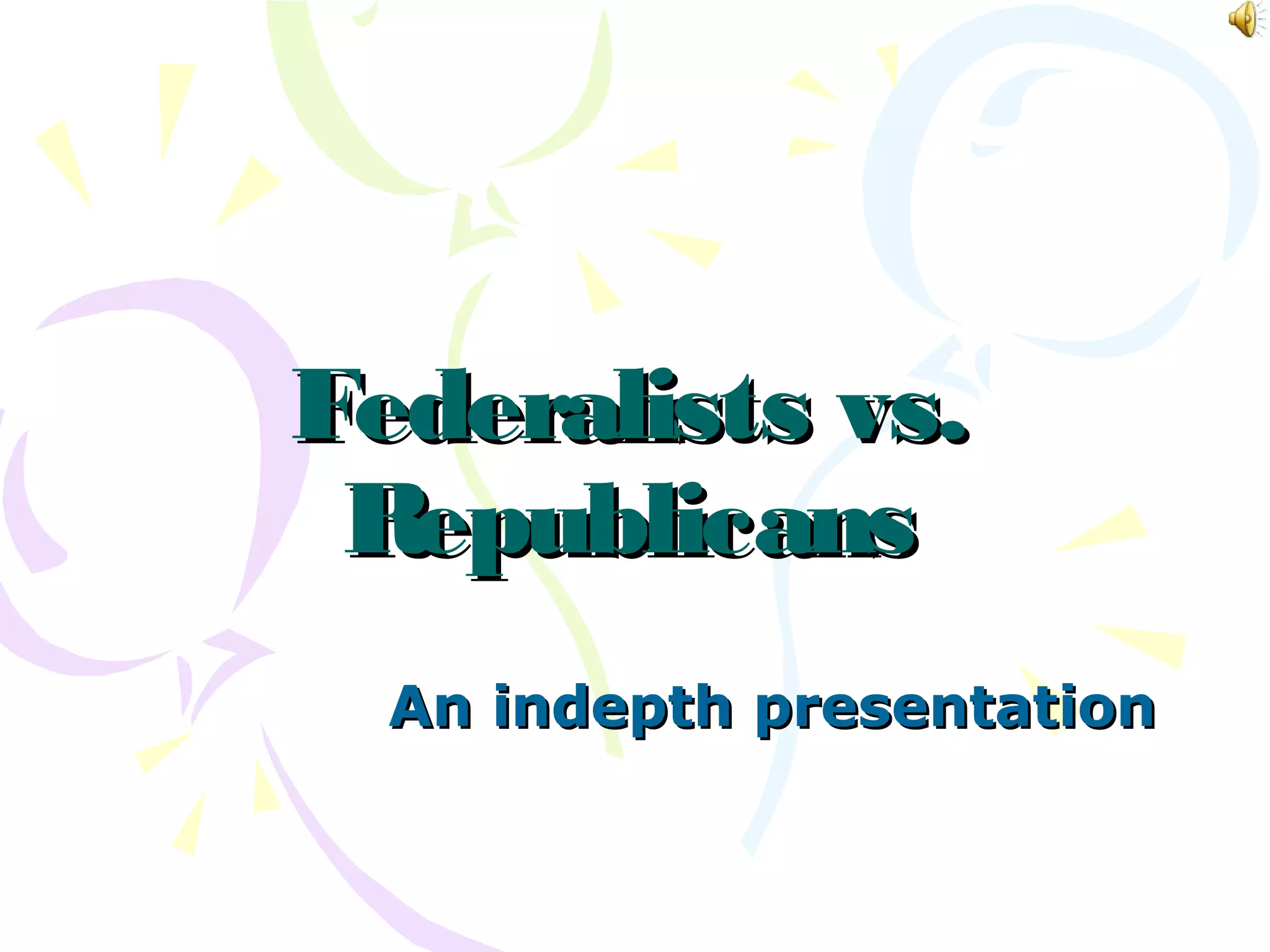 Federalists vs. Republicans

An indepth presentation